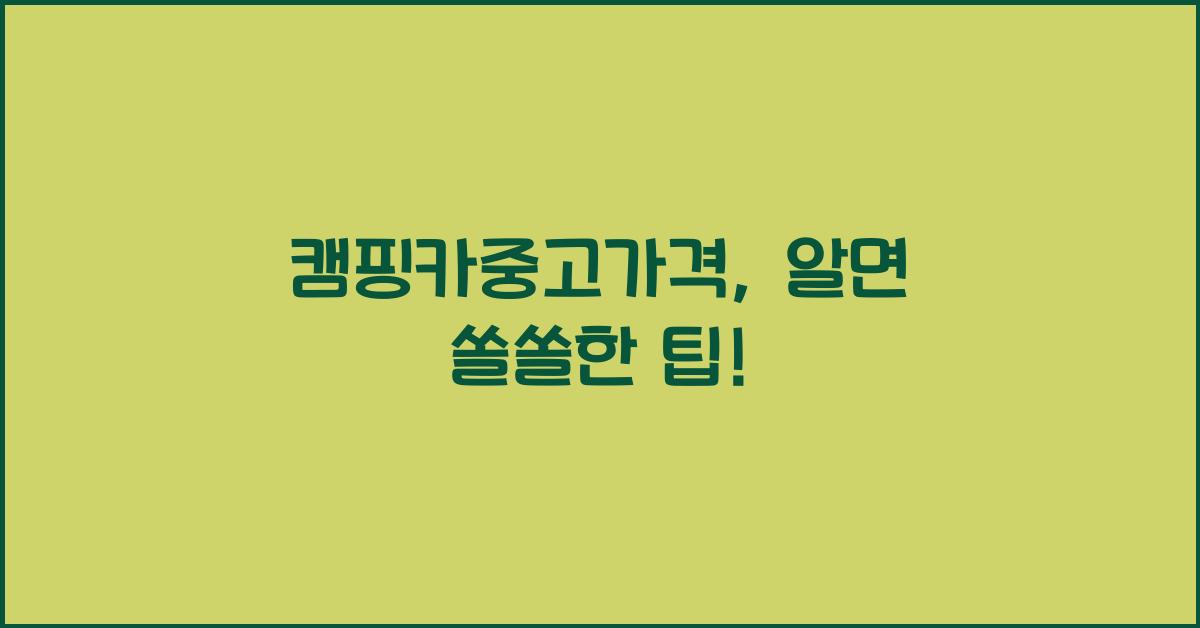 캠핑카중고가격, 알면 쏠쏠한 팁!